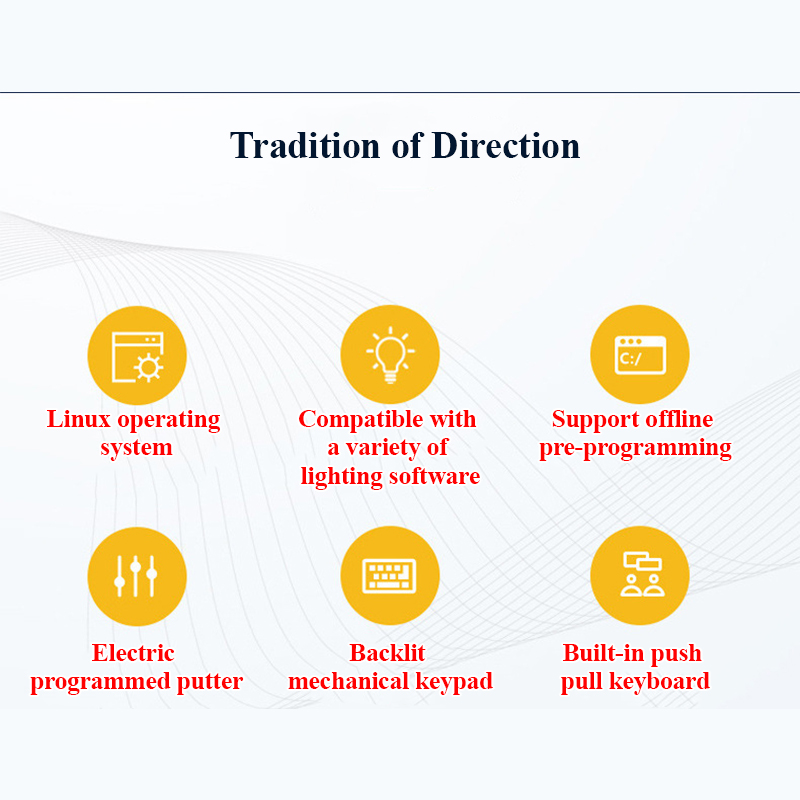 Tradition of Direction

C:/

Linux operating system

Compatible with a variety of lighting software

Support offline pre-programming

Electric programmed putter

Backlit mechanical keypad

Built-in push pull keyboard